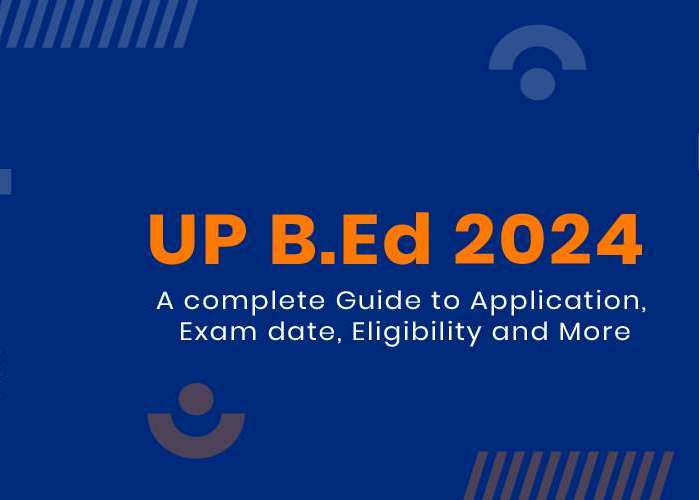 UP B.Ed 2024

A complete Guide to Application, Exam date, Eligibility and More